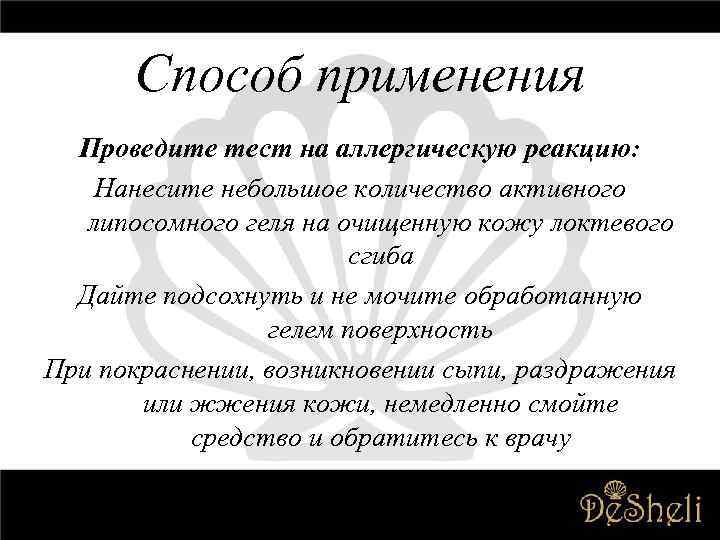 Способ применения

Проведите тест на аллергическую реакцию:

Нанесите небольшое количество активного липосомного геля на очищенную кожу локтевого сгиба

Дайте подсохнуть и не мочите обработанную гелем поверхность

При покраснении, возникновении сыпи, раздражения или жжения кожи, немедленно смойте средство и обратитесь к врачу

DeSheli